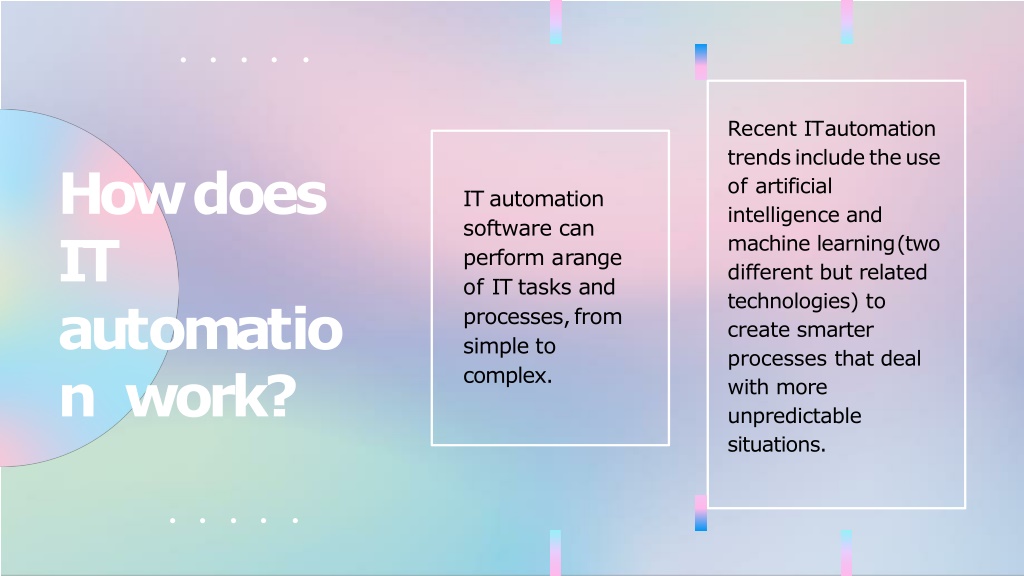 How does IT automation work?

IT automation software can perform arange of IT tasks and processes, from simple to complex.

Recent ITautomation trends include the use of artificial intelligence and machine learning(two different but related technologies) to create smarter processes that deal with more unpredictable situations.